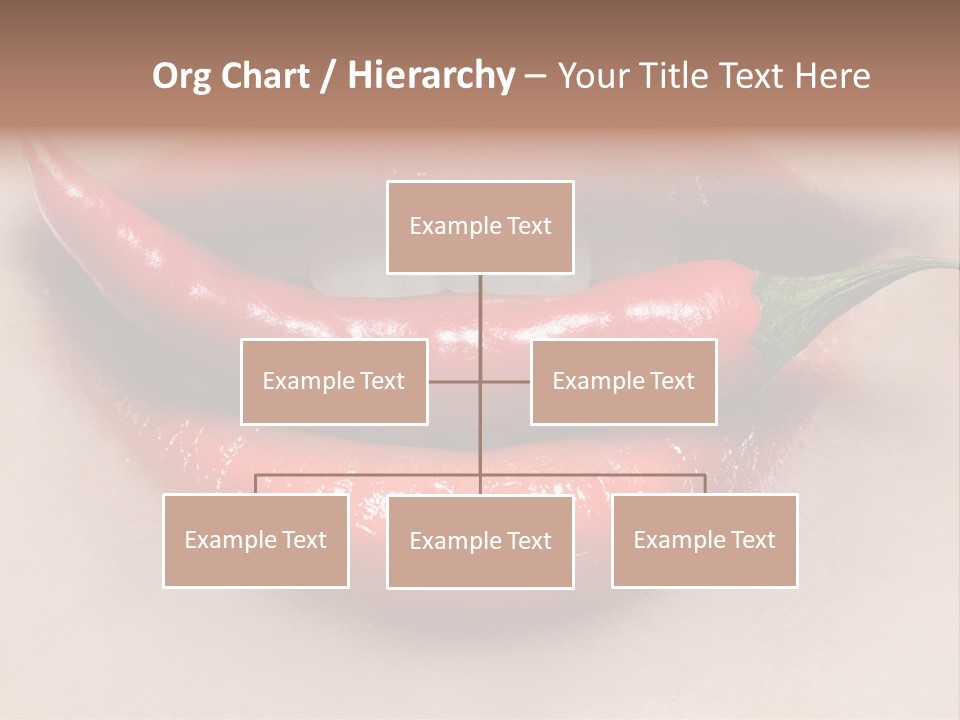 Org Chart / Hierarchy – Your Title Text Here

Example Text

Example Text

Example Text

Example Text

Example Text

Example Text